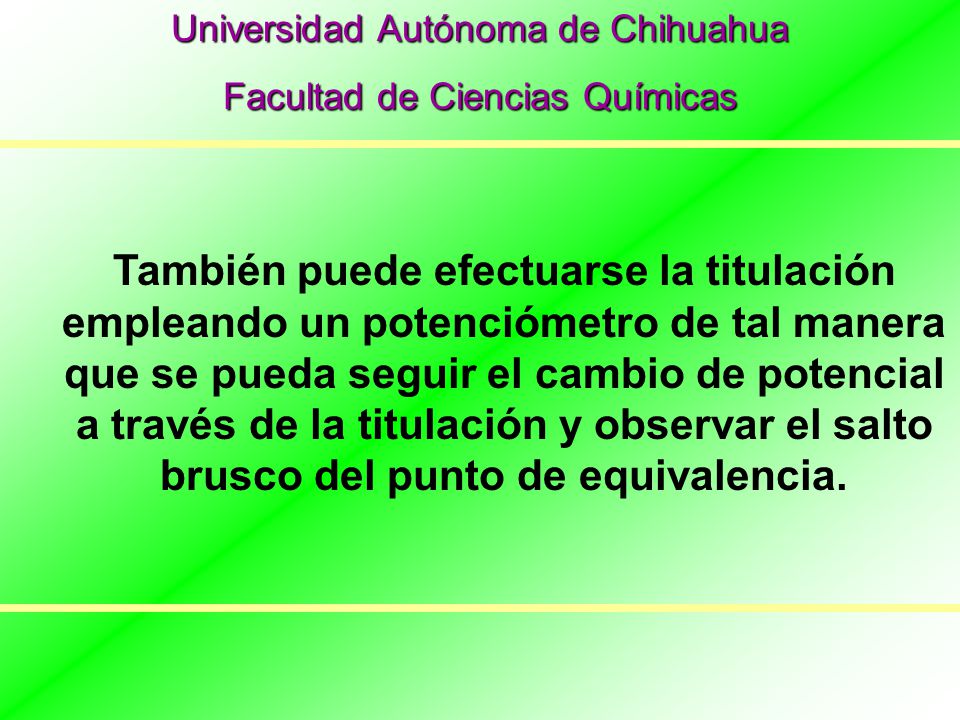 Universidad Autónoma de Chihuahua

Facultad de Ciencias Químicas

También puede efectuarse la titulación empleando un potenciómetro de tal manera que se pueda seguir el cambio de potencial a través de la titulación y observar el salto brusco del punto de equivalencia.